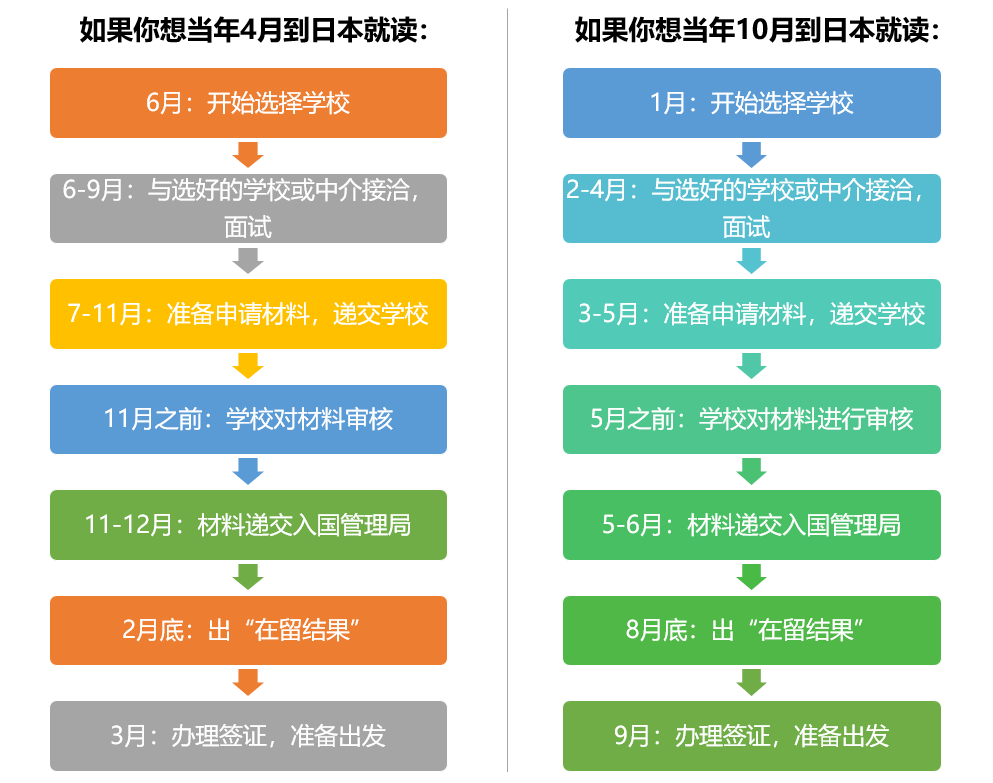 如果你想当年4月到日本就读：

6月：开始选择学校

6-9月：与选好的学校或中介接洽，面试

7-11月：准备申请材料，递交学校

11月之前：学校对材料审核

11-12月：材料递交入国管理局

2月底：出“在留结果”

3月：办理签证，准备出发

如果你想当年10月到日本就读：

1月：开始选择学校

2-4月：与选好的学校或中介接洽，面试

3-5月：准备申请材料，递交学校

5月之前：学校对材料进行审核

5-6月：材料递交入国管理局

8月底：出“在留结果”

9月：办理签证，准备出发